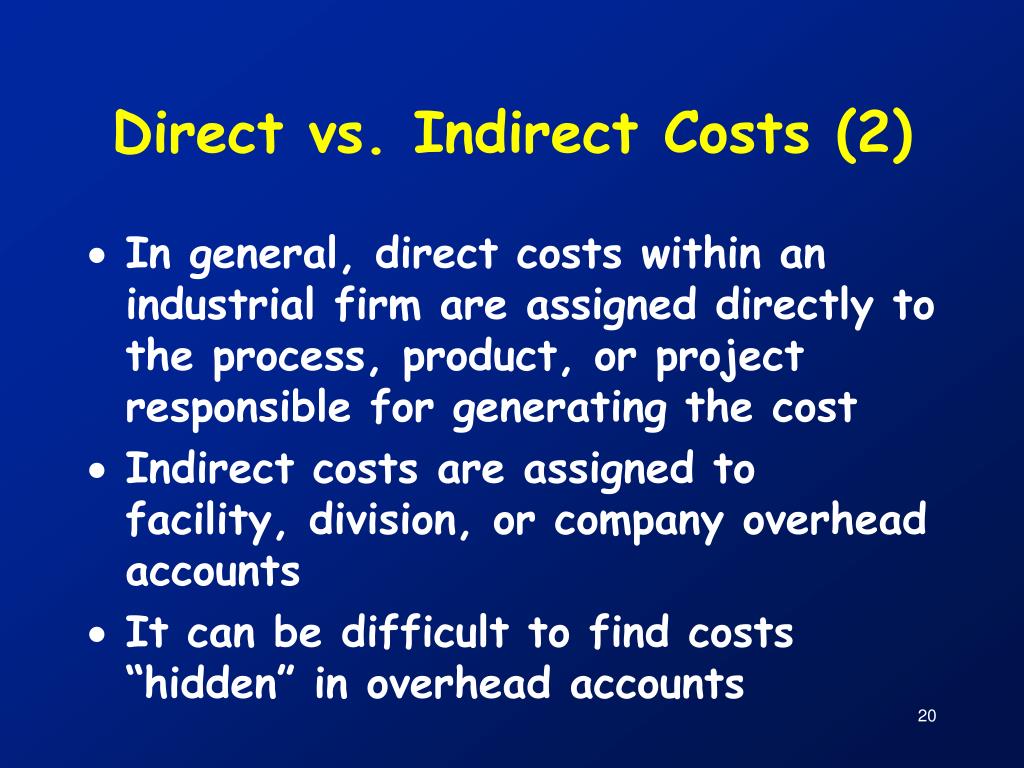 Direct vs. Indirect Costs (2)

• In general, direct costs within an industrial firm are assigned directly to the process, product, or project responsible for generating the cost

• Indirect costs are assigned to facility, division, or company overhead accounts

• It can be difficult to find costs “hidden” in overhead accounts

20